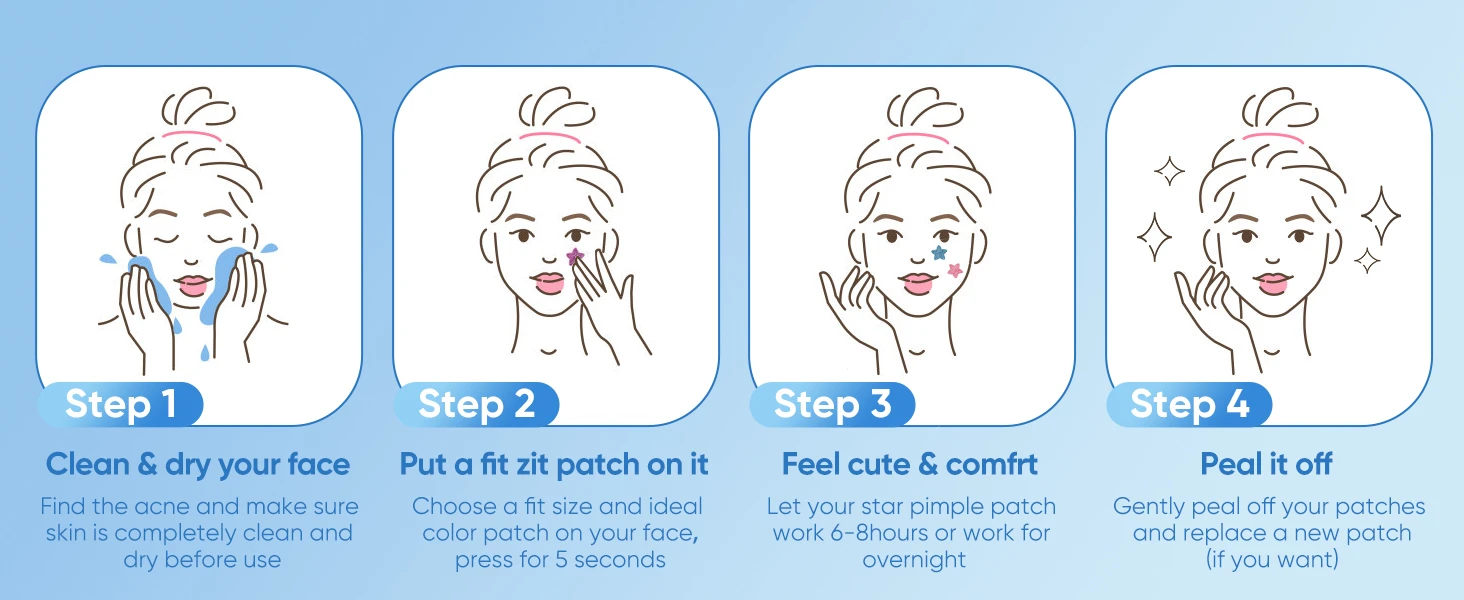 Step 1

Clean & dry your face

Find the acne and make sure skin is completely clean and dry before use

Step 2

Put a fit zit patch on it

Choose a fit size and ideal color patch on your face, press for 5 seconds

Step 3

Feel cute & comfrt

Let your star pimple patch work 6-8hours or work for overnight

Step 4

Peal it off

Gently peal off your patches and replace a new patch (if you want)